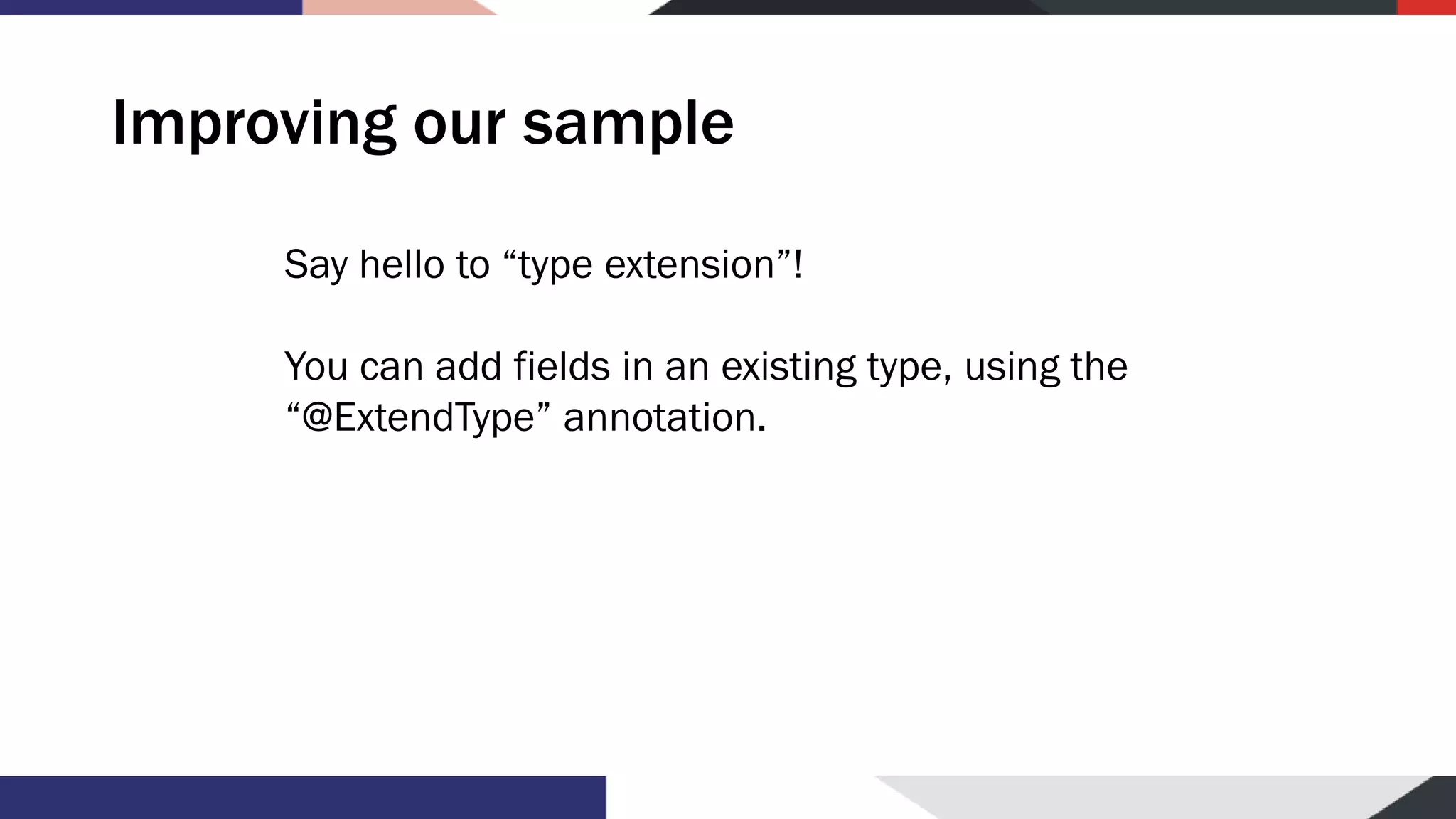 Improving our sample

Say hello to “type extension”!

You can add fields in an existing type, using the “@ExtendType” annotation.